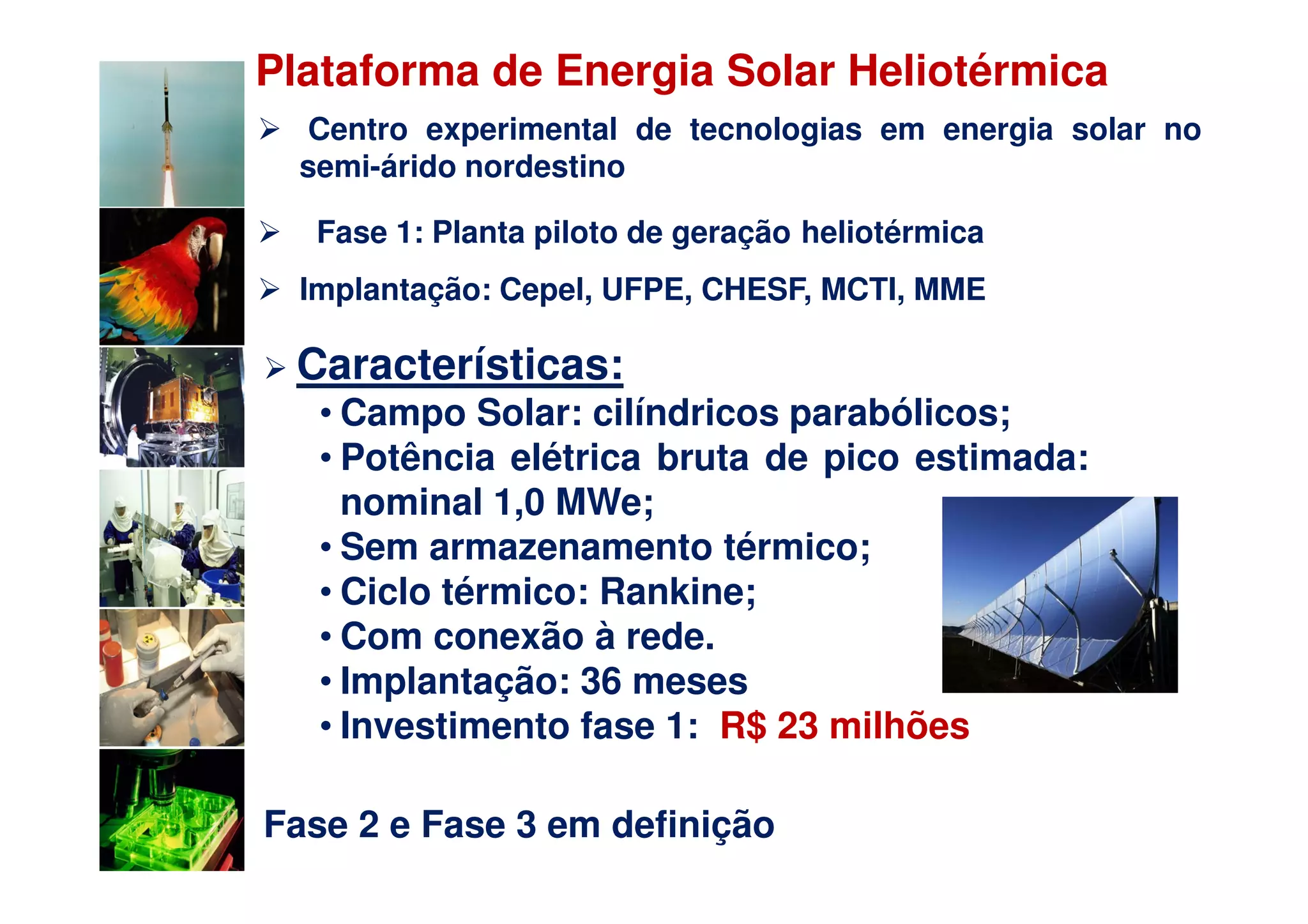 Plataforma de Energia Solar Heliotérmica

➢ Centro experimental de tecnologias em energia solar no semi-árido nordestino

➢ Fase 1: Planta piloto de geração heliotérmica

➢ Implantação: Cepel, UFPE, CHESF, MCTI, MME

➢ Características:
• Campo Solar: cilíndricos parabólicos;
• Potência elétrica bruta de pico estimada: nominal 1,0 MWe;
• Sem armazenamento térmico;
• Ciclo térmico: Rankine;
• Com conexão à rede.
• Implantação: 36 meses
• Investimento fase 1: R$ 23 milhões

Fase 2 e Fase 3 em definição